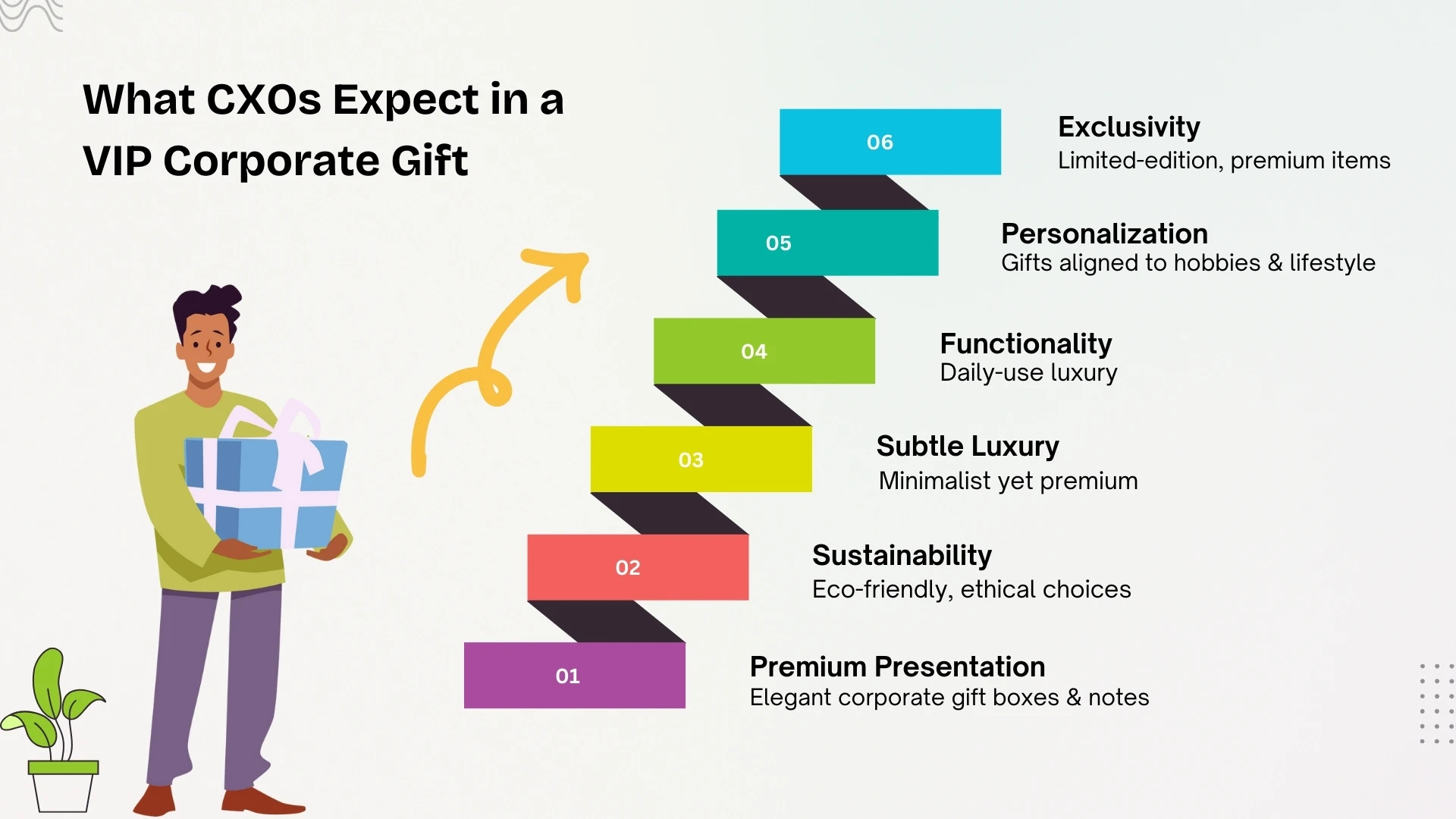 What CXOs Expect in a VIP Corporate Gift

06
Exclusivity
Limited-edition, premium items

05
Personalization
Gifts aligned to hobbies & lifestyle

04
Functionality
Daily-use luxury

03
Subtle Luxury
Minimalist yet premium

02
Sustainability
Eco-friendly, ethical choices

01
Premium Presentation
Elegant corporate gift boxes & notes